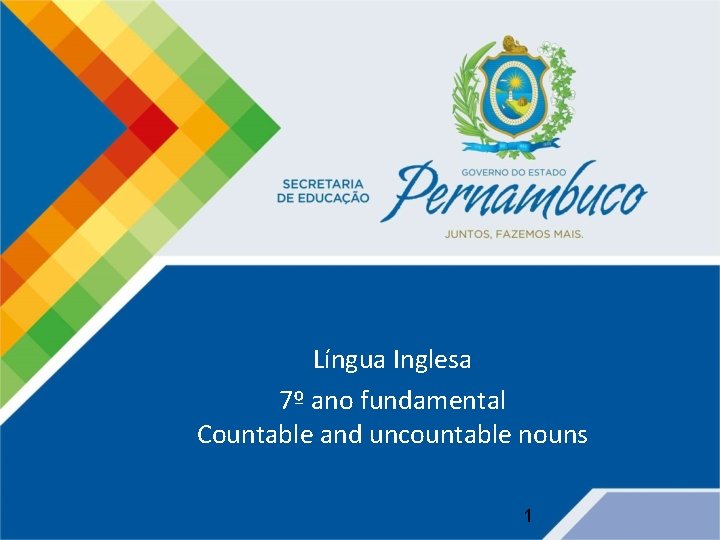 SECRETARIA DE EDUCAÇÃO

GOVERNO DO ESTADO
Pernambuco
JUNTOS, FAZEMOS MAIS.

Língua Inglesa
7º ano fundamental
Countable and uncountable nouns

1